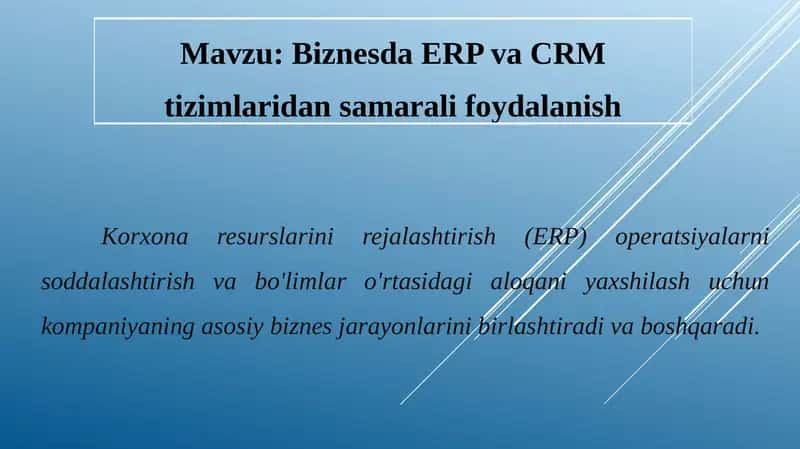 Mavzu: Biznesda ERP va CRM tizimlaridan samarali foydalanish

Korxona resurslarini rejalashtirish (ERP) operatsiyalarni soddalashtirish va bo'limlar o'rtasidagi aloqani yaxshilash uchun kompaniyaning asosiy biznes jarayonlarini birlashtiradi va boshqaradi.